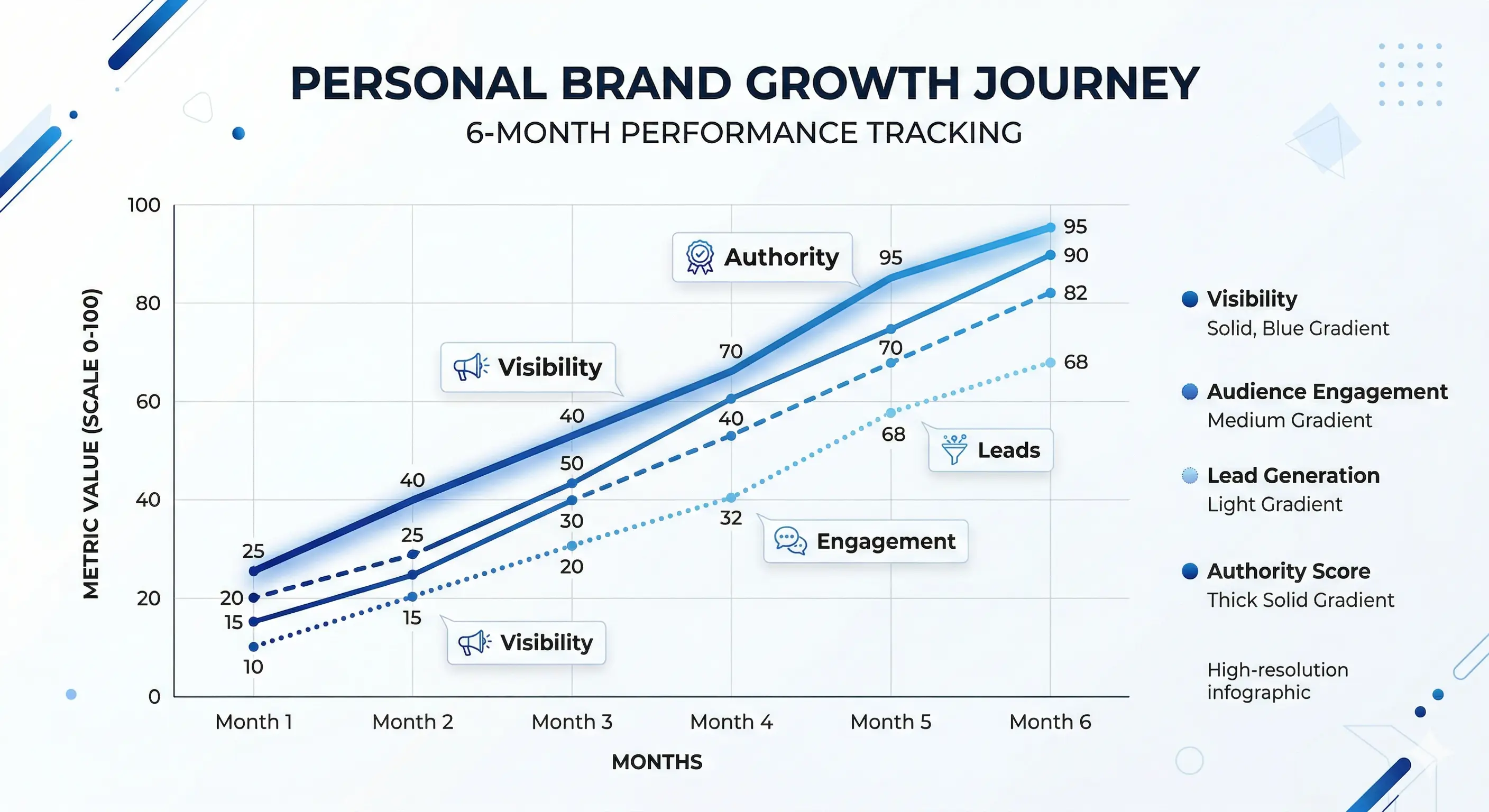 PERSONAL BRAND GROWTH JOURNEY
6-MONTH PERFORMANCE TRACKING

METRIC VALUE (SCALE 0-100)

100
80
60
40
20
0

Authority
Visibility
Leads
Engagement
Visibility

25
20
15
10
40
25
15
40
50
30
20
70
40
32
95
70
68
95
90
82
68

Month 1
Month 2
Month 3
Month 4
Month 5
Month 6

MONTHS

Visibility
Solid, Blue Gradient

Audience Engagement
Medium Gradient

Lead Generation
Light Gradient

Authority Score
Thick Solid Gradient

High-resolution infographic